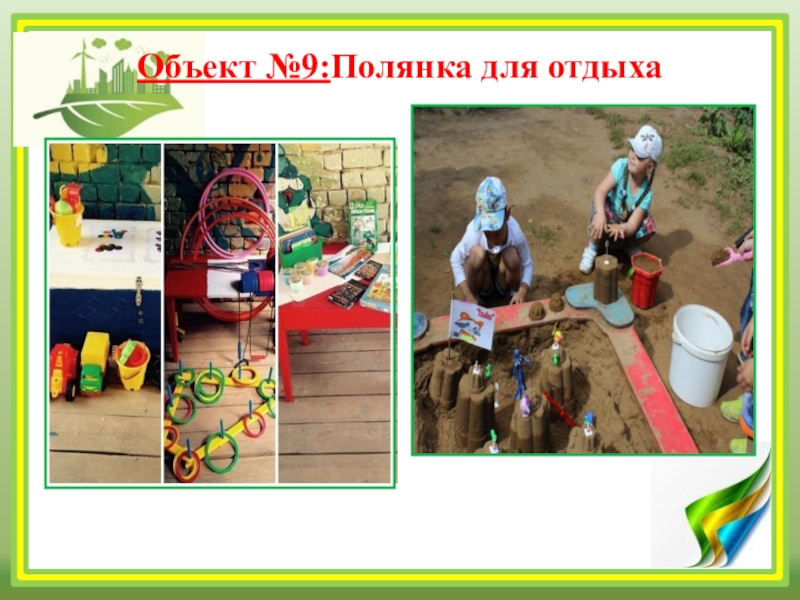 Объект №9:Полянка для отдыха